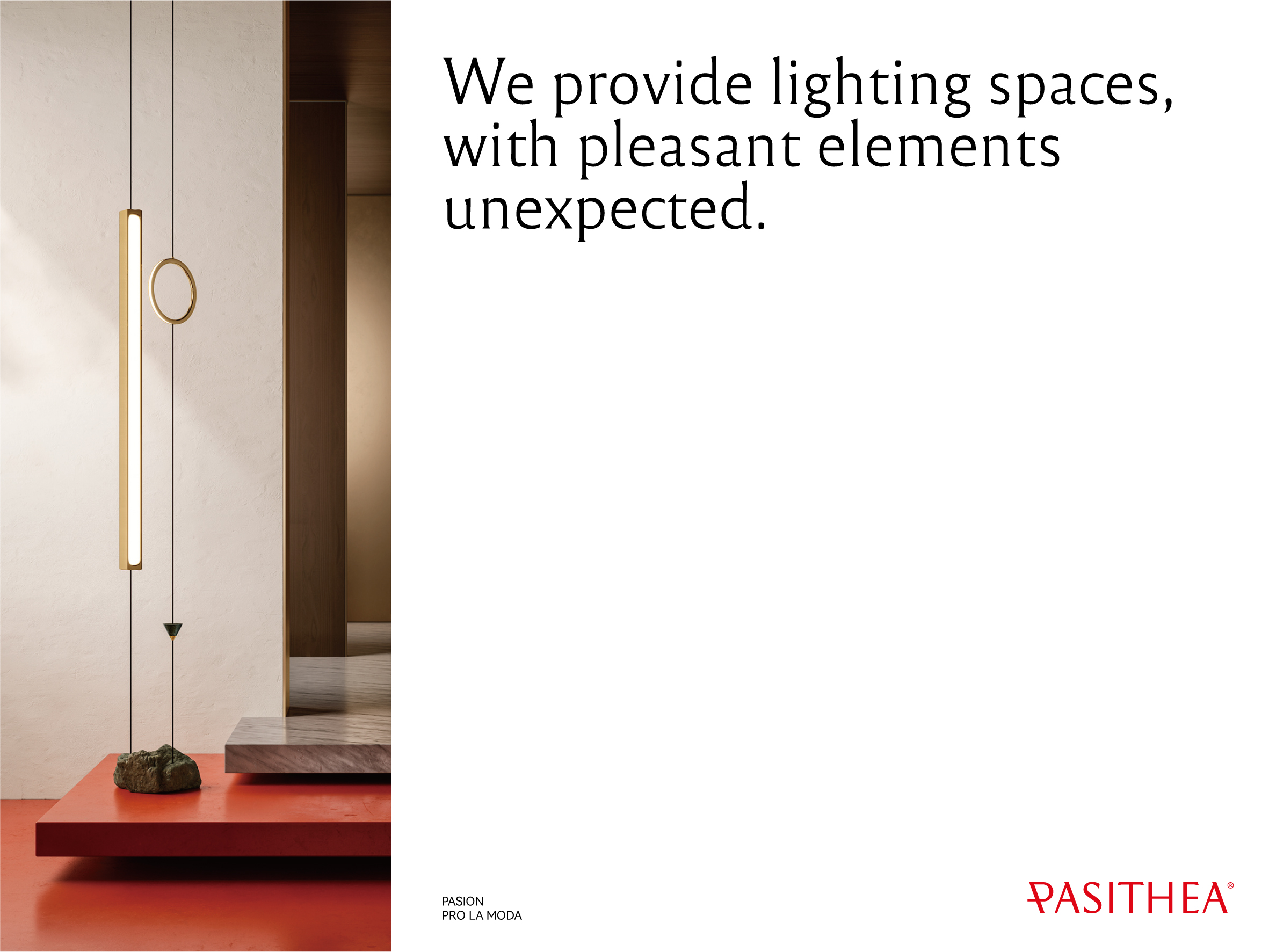 We provide lighting spaces, with pleasant elements unexpected.

PASION
PRO LA MODA

PASITHEA®